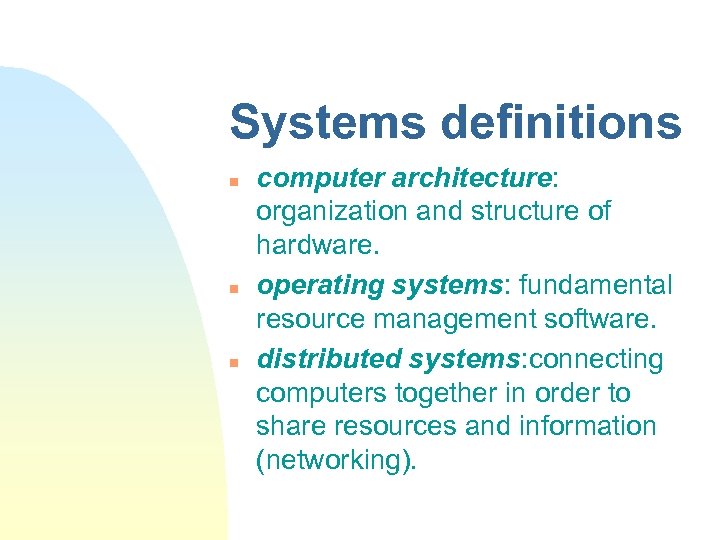 Systems definitions

computer architecture: organization and structure of hardware.

operating systems: fundamental resource management software.

distributed systems:connecting computers together in order to share resources and information (networking).